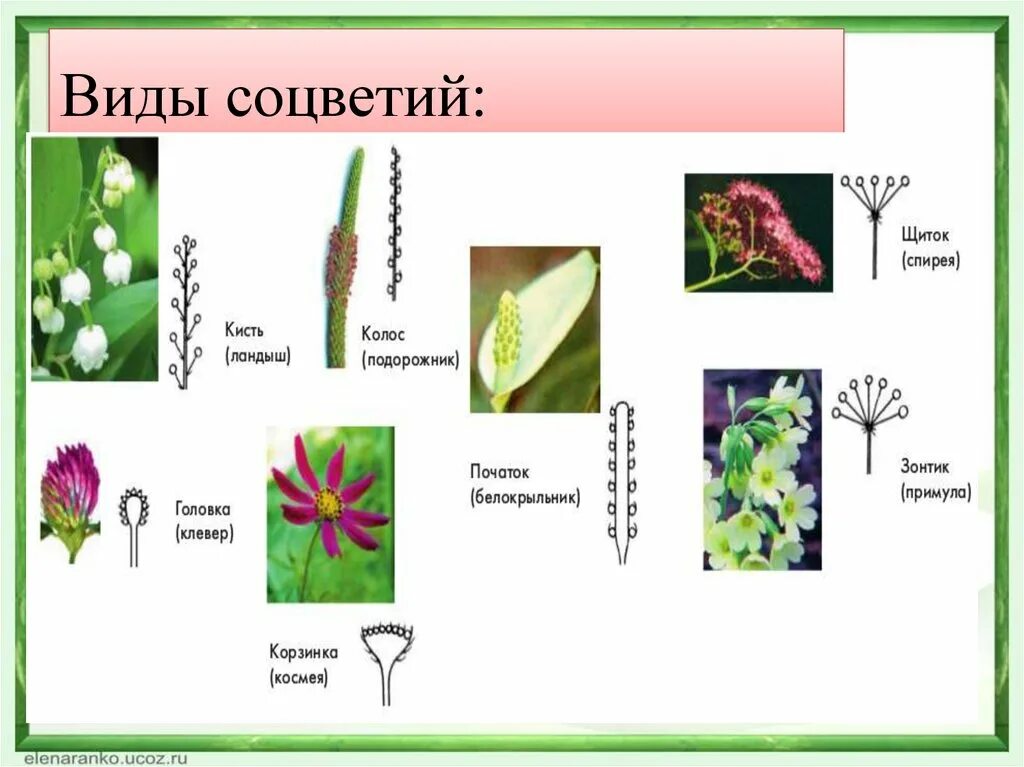 Виды соцветий:

Кисть (ландыш)

Колос (подорожник)

Щиток (спирея)

Головка (клевер)

Початок (белокрыльник)

Зонтик (примула)

Корзинка (космея)

elenaranko.ucoz.ru